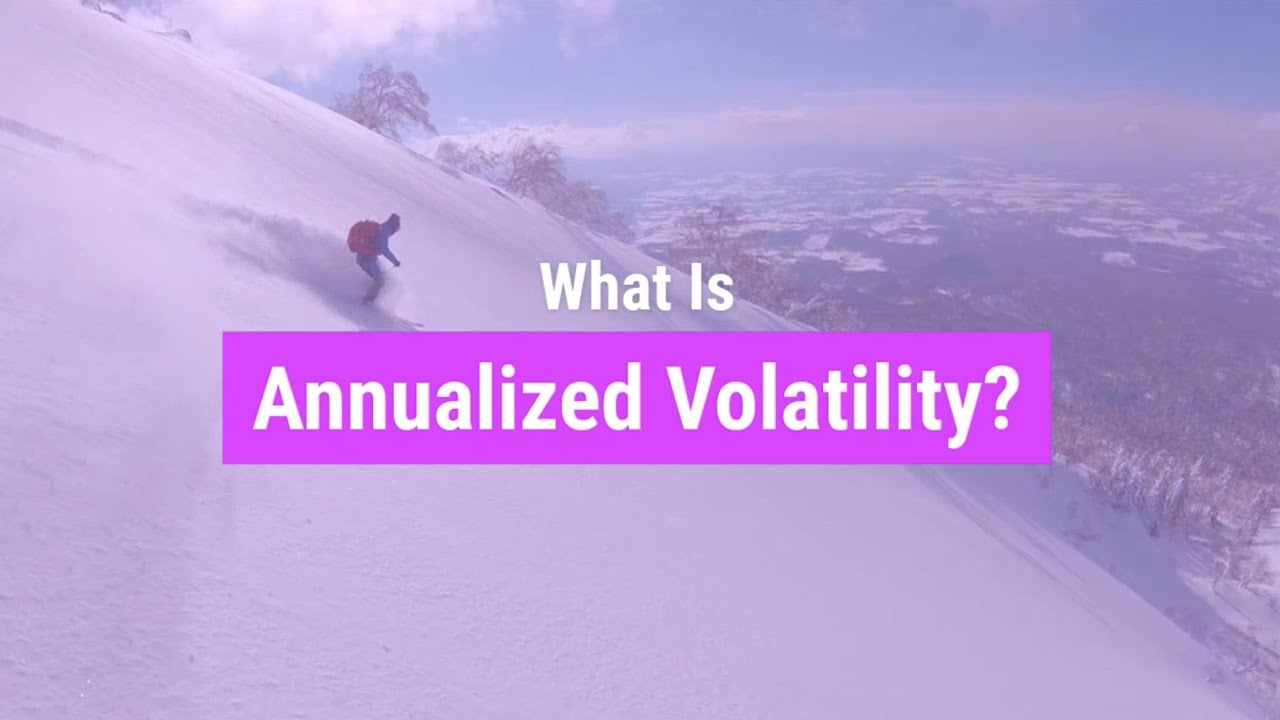 What Is
Annualized Volatility?